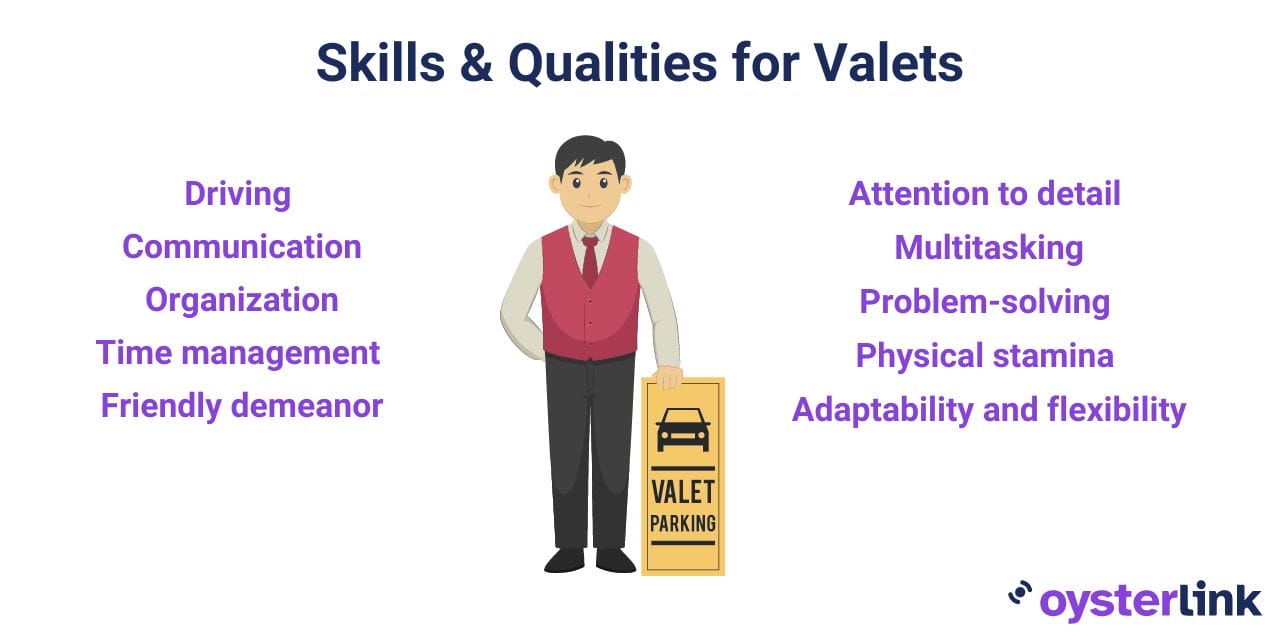 Skills & Qualities for Valets

Driving
Communication
Organization
Time management
Friendly demeanor

VALET
PARKING

Attention to detail
Multitasking
Problem-solving
Physical stamina
Adaptability and flexibility

oysterlink